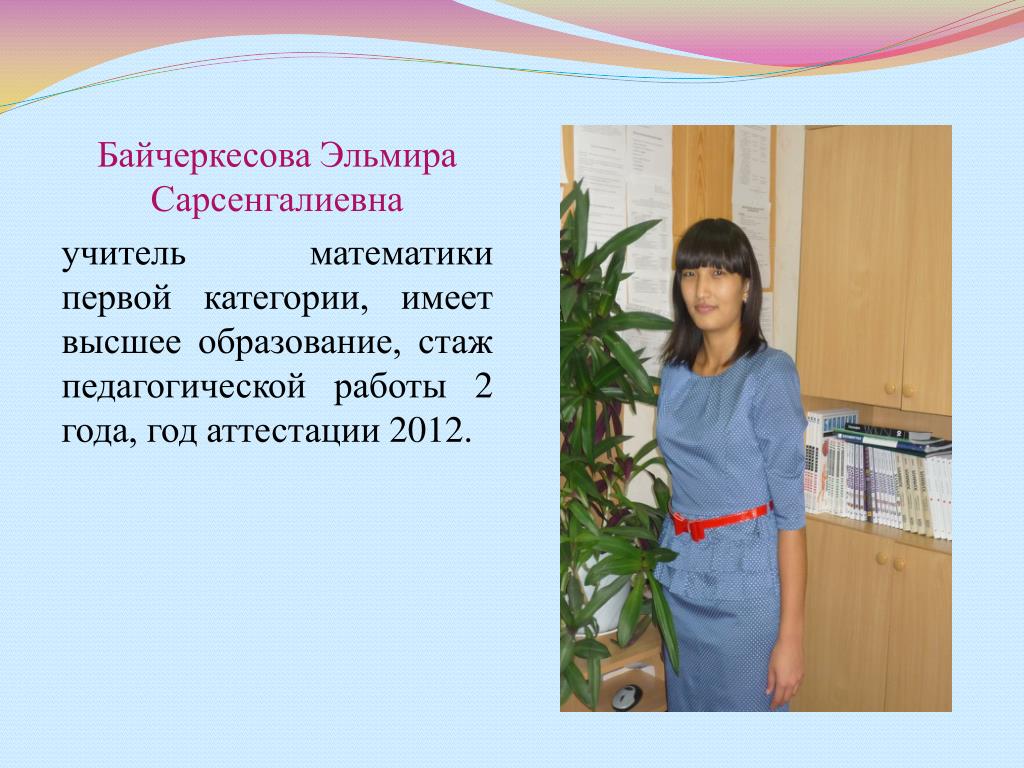 Байчеркесова Эльмира Сарсенгалиевна

учитель математики первой категории, имеет высшее образование, стаж педагогической работы 2 года, год аттестации 2012.